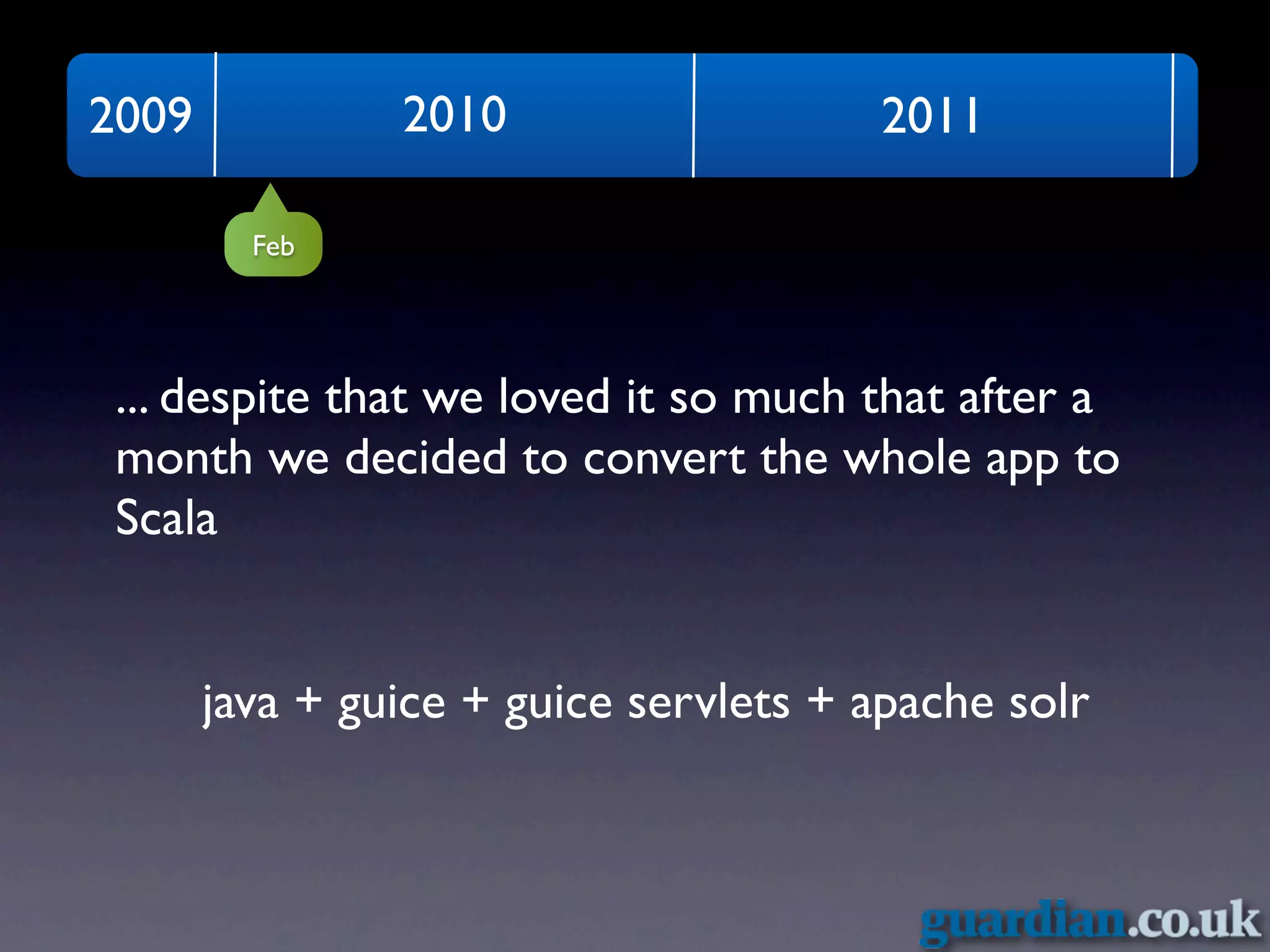 2009

2010

2011

Feb

... despite that we loved it so much that after a month we decided to convert the whole app to Scala

java + guice + guice servlets + apache solr

guardian.co.uk